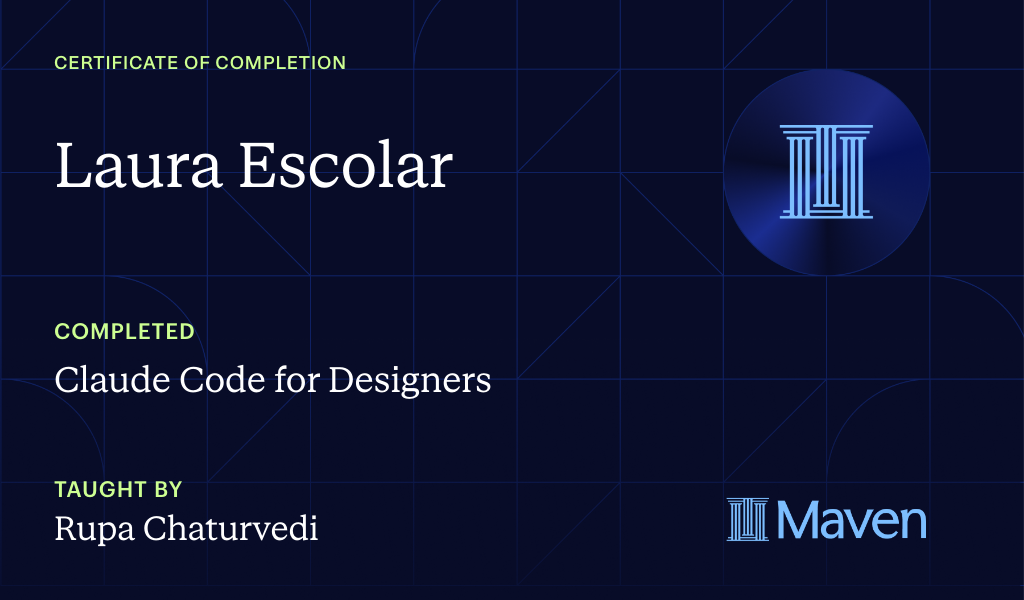 CERTIFICATE OF COMPLETION

Laura Escolar

COMPLETED

Claude Code for Designers

TAUGHT BY

Rupa Chaturvedi

Maven